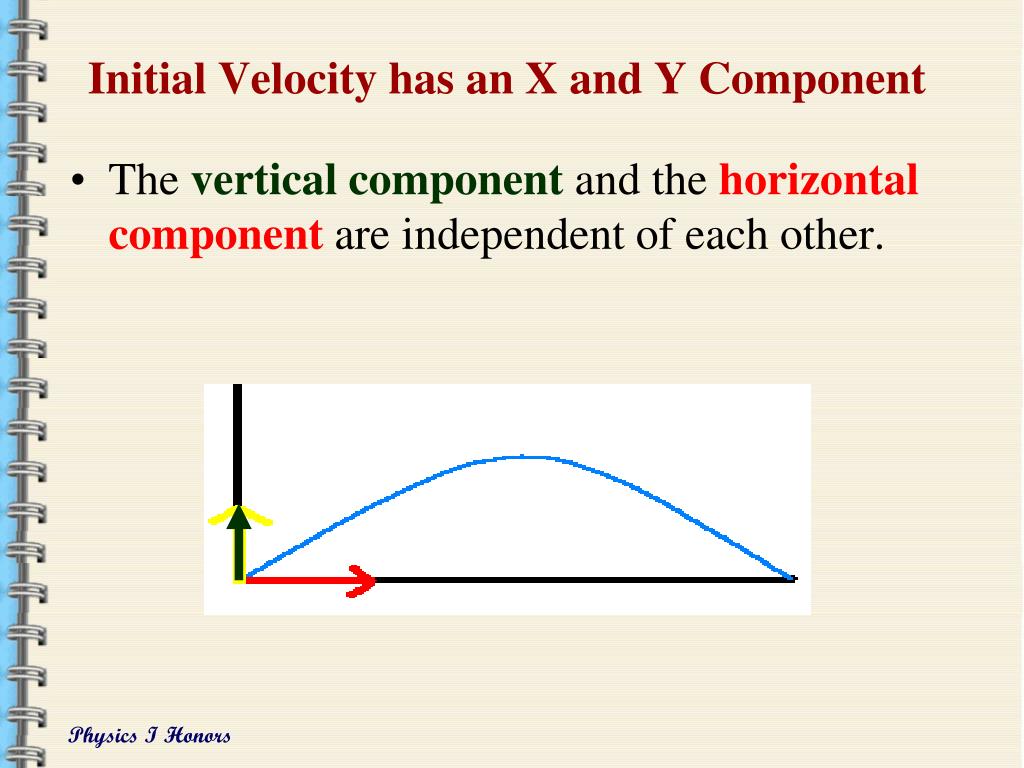 Initial Velocity has an X and Y Component

• The vertical component and the horizontal component are independent of each other.

Physics I Honors